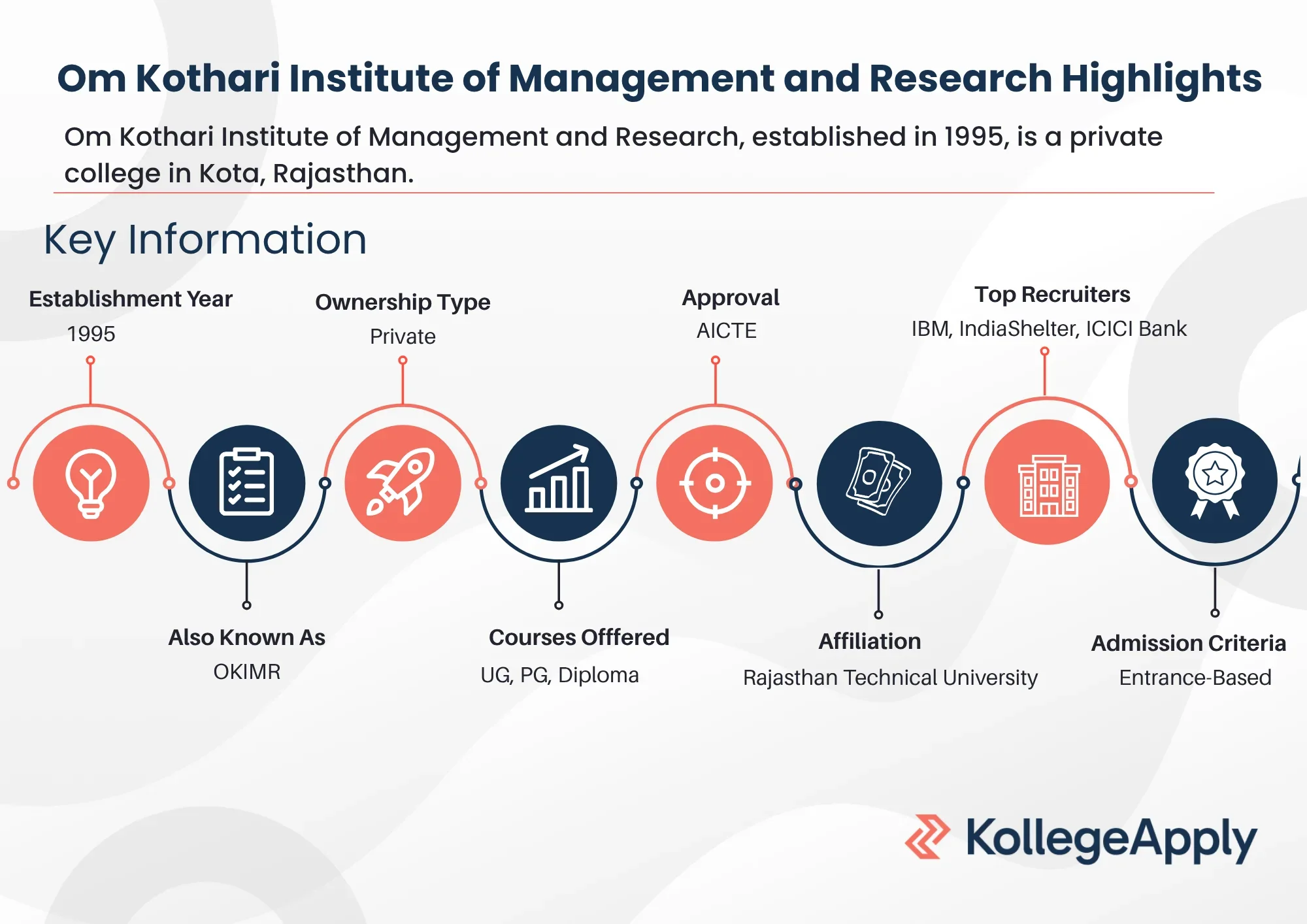 Om Kothari Institute of Management and Research Highlights

Om Kothari Institute of Management and Research, established in 1995, is a private college in Kota, Rajasthan.

Key Information

Establishment Year
1995

Ownership Type
Private

Approval
AICTE

Top Recruiters
IBM, IndiaShelter, ICICI Bank

Also Known As
OKIMR

Courses Offfered
UG, PG, Diploma

Affiliation
Rajasthan Technical University

Admission Criteria
Entrance-Based

KollegeApply